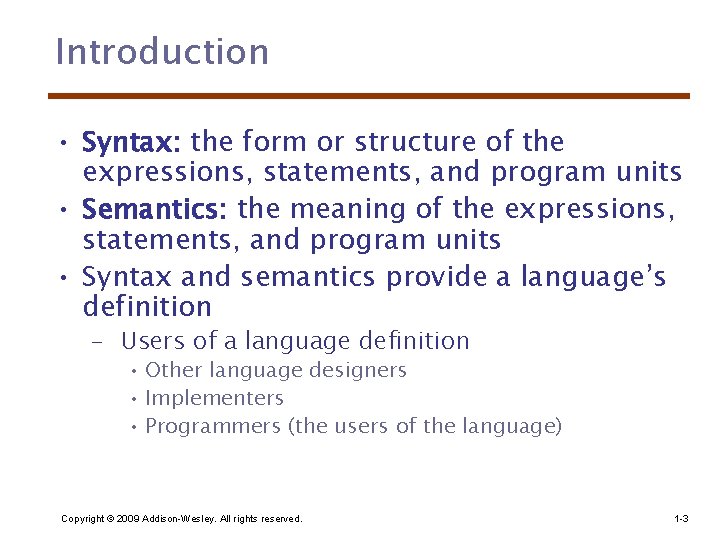 Introduction

• Syntax: the form or structure of the expressions, statements, and program units
• Semantics: the meaning of the expressions, statements, and program units
• Syntax and semantics provide a language's definition
 – Users of a language definition
  • Other language designers
  • Implementers
  • Programmers (the users of the language)

Copyright © 2009 Addison-Wesley. All rights reserved.

1-3